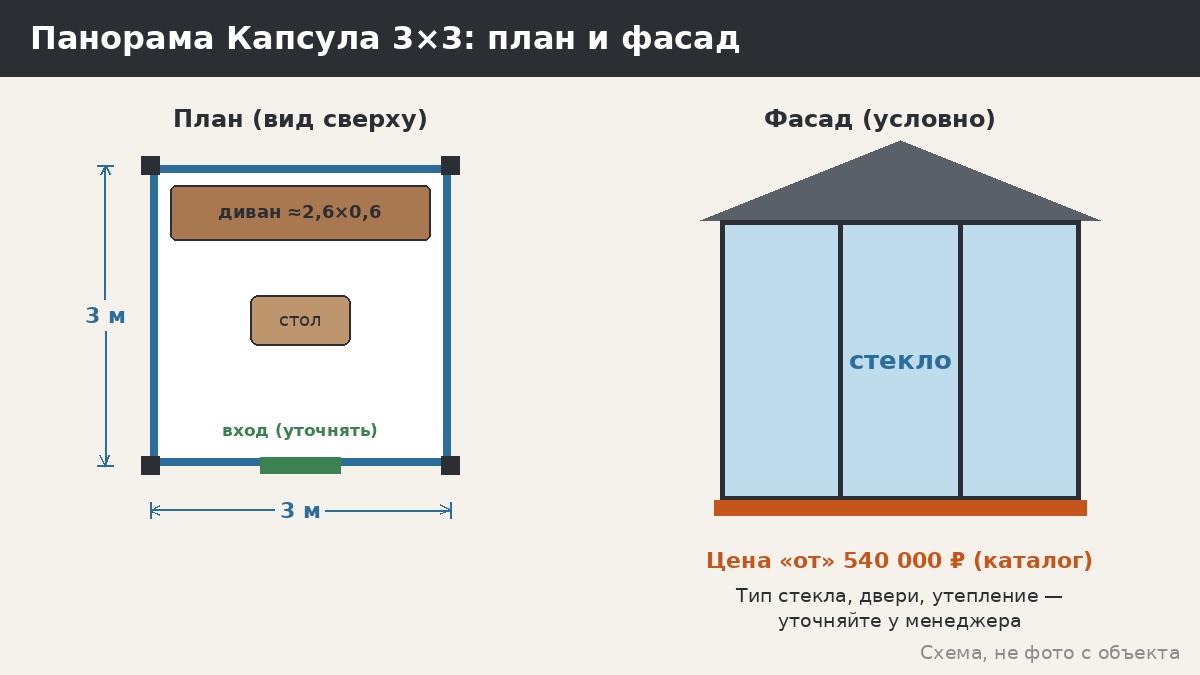 Панорама Капсула 3×3: план и фасад

План (вид сверху)

диван ≈2,6×0,6

стол

вход (уточнять)

3 м

3 м

Фасад (условно)

стекло

Цена «от» 540 000 ₽ (каталог)

Тип стекла, двери, утепление — уточняйте у менеджера

Схема, не фото с объекта